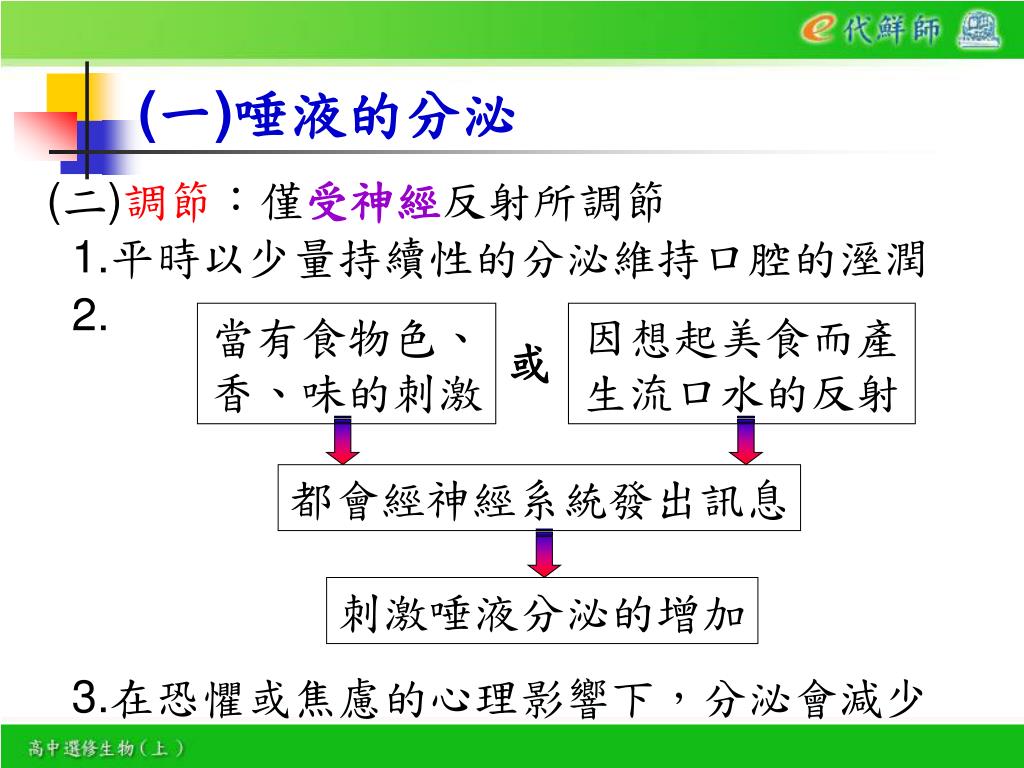 e代鮮師

(一)唾液的分泌

(二)調節：僅受神經反射所調節

1.平時以少量持續性的分泌維持口腔的溼潤

2.

當有食物色、香、味的刺激

或

因想起美食而產生流口水的反射

都會經神經系統發出訊息

刺激唾液分泌的增加

3.在恐懼或焦慮的心理影響下，分泌會減少

高中選修生物（上）